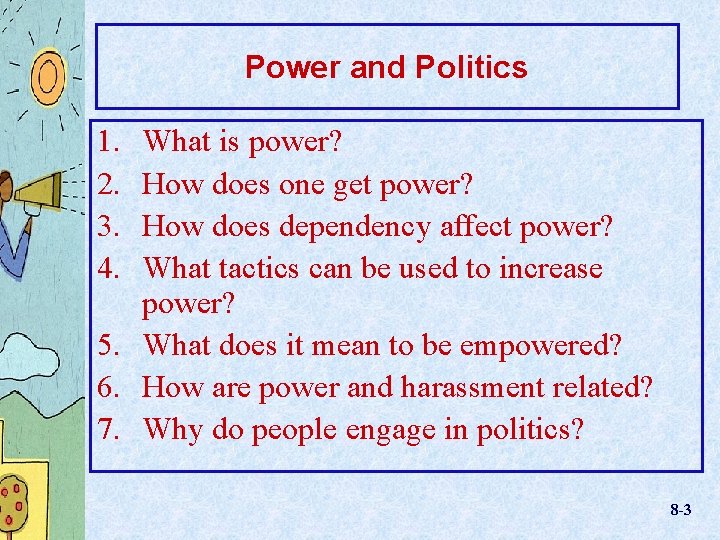 Power and Politics

1. What is power?
2. How does one get power?
3. How does dependency affect power?
4. What tactics can be used to increase power?
5. What does it mean to be empowered?
6. How are power and harassment related?
7. Why do people engage in politics?

8-3